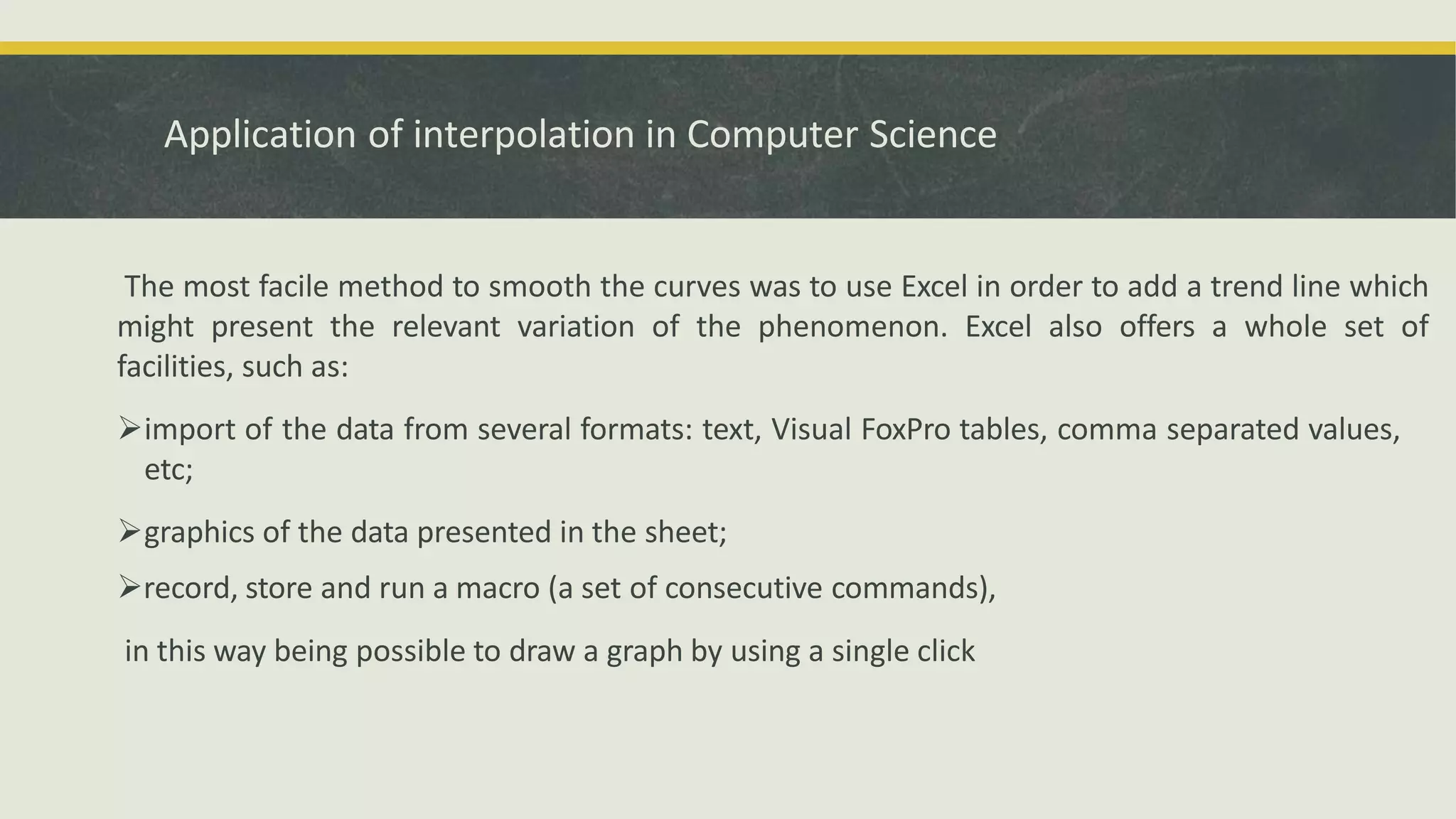 Application of interpolation in Computer Science

The most facile method to smooth the curves was to use Excel in order to add a trend line which might present the relevant variation of the phenomenon. Excel also offers a whole set of facilities, such as:

➢import of the data from several formats: text, Visual FoxPro tables, comma separated values, etc;

➢graphics of the data presented in the sheet;

➢record, store and run a macro (a set of consecutive commands),

in this way being possible to draw a graph by using a single click